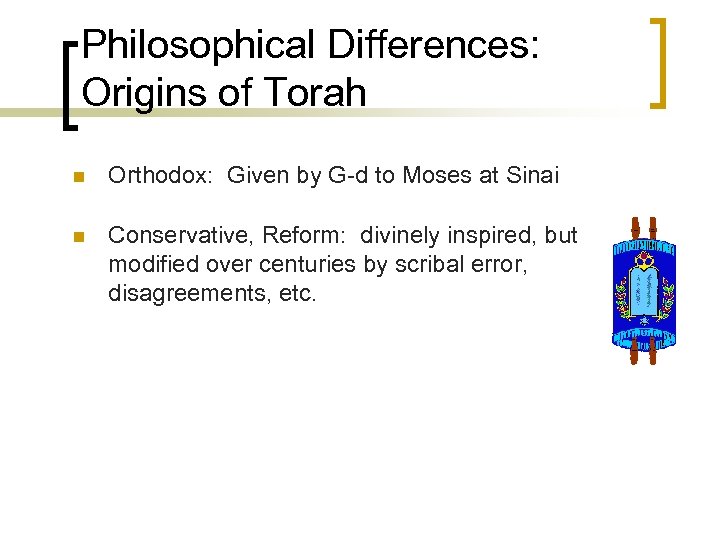 Philosophical Differences: Origins of Torah

Orthodox: Given by G-d to Moses at Sinai

Conservative, Reform: divinely inspired, but modified over centuries by scribal error, disagreements, etc.